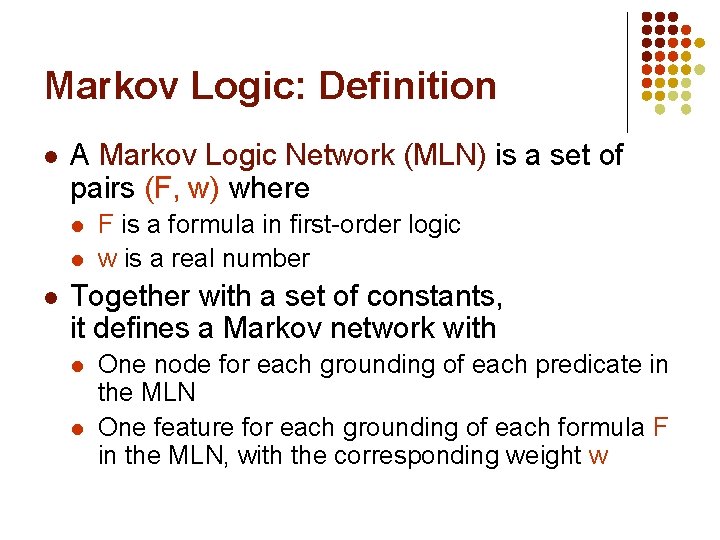 Markov Logic: Definition

- A Markov Logic Network (MLN) is a set of pairs (F, w) where
  - F is a formula in first-order logic
  - w is a real number
- Together with a set of constants, it defines a Markov network with
  - One node for each grounding of each predicate in the MLN
  - One feature for each grounding of each formula F in the MLN, with the corresponding weight w